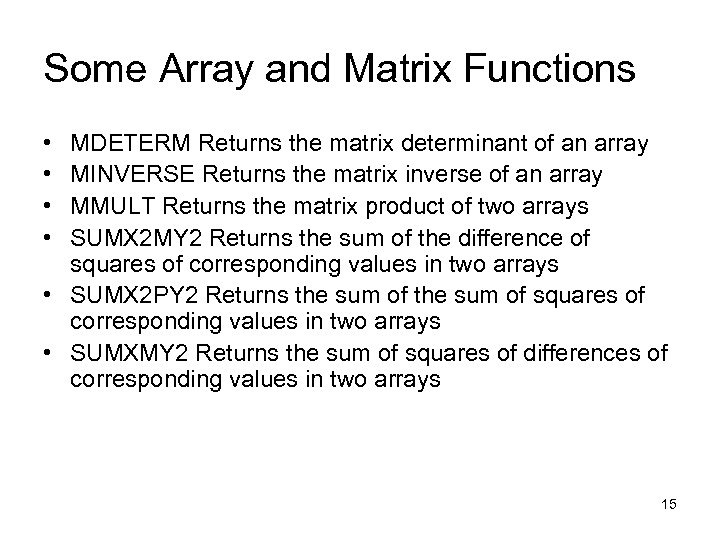 Some Array and Matrix Functions

• MDETERM Returns the matrix determinant of an array
• MINVERSE Returns the matrix inverse of an array
• MMULT Returns the matrix product of two arrays
• SUMX2MY2 Returns the sum of the difference of squares of corresponding values in two arrays
• SUMX2PY2 Returns the sum of the sum of squares of corresponding values in two arrays
• SUMXMY2 Returns the sum of squares of differences of corresponding values in two arrays

15